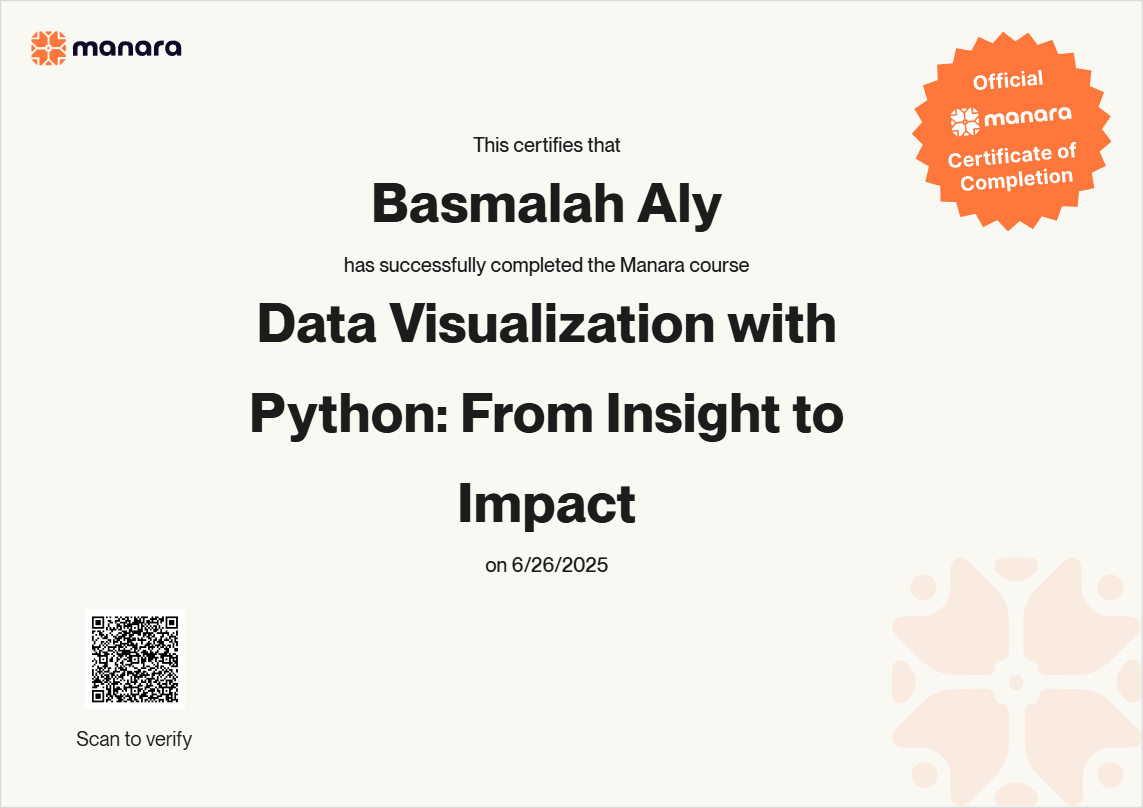 manara

Official
manara
Certificate of Completion

This certifies that

Basmalah Aly

has successfully completed the Manara course

Data Visualization with Python: From Insight to Impact

on 6/26/2025

Scan to verify